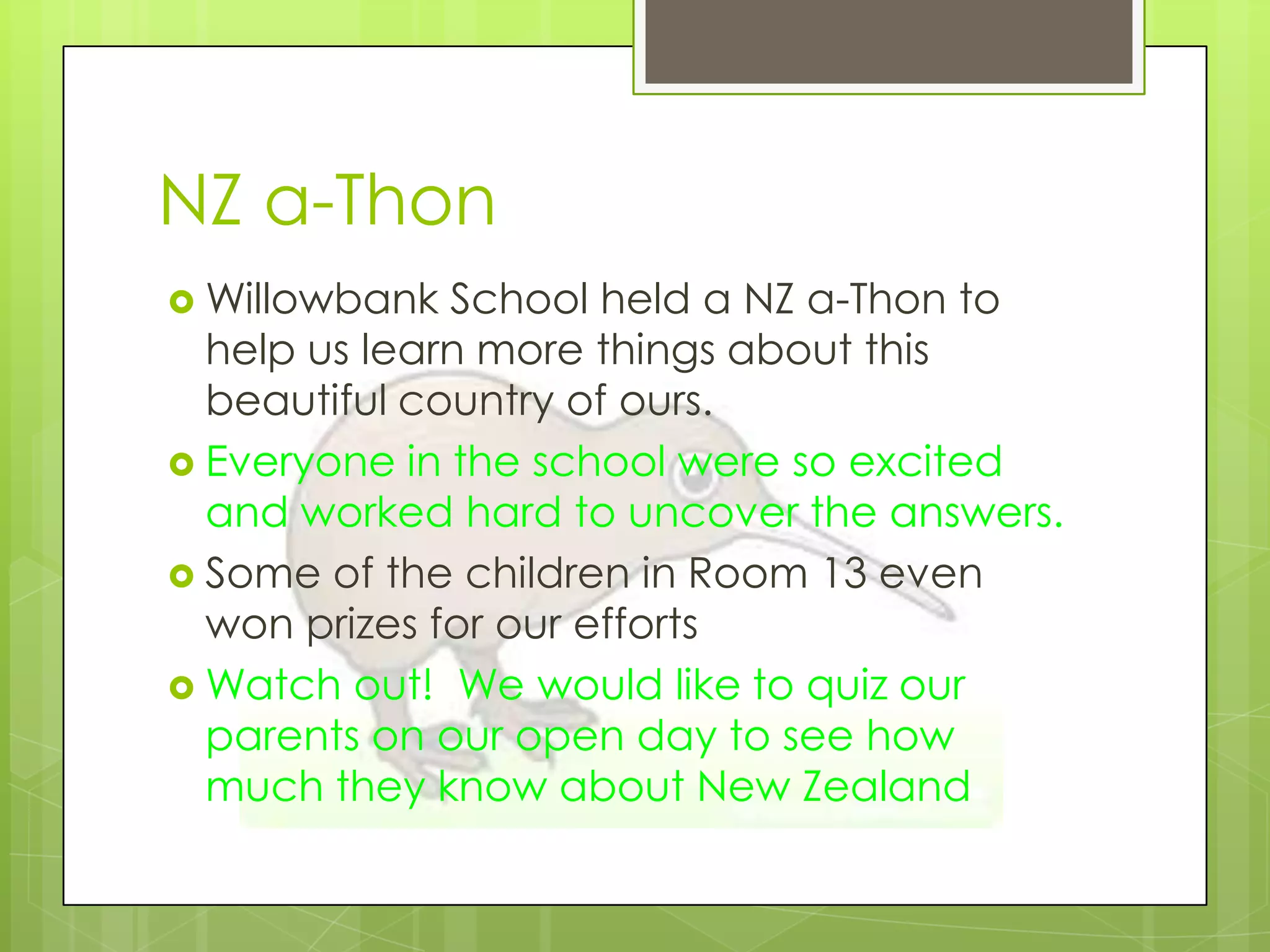 NZ a-Thon

Willowbank School held a NZ a-Thon to help us learn more things about this beautiful country of ours.

Everyone in the school were so excited and worked hard to uncover the answers.

Some of the children in Room 13 even won prizes for our efforts

Watch out! We would like to quiz our parents on our open day to see how much they know about New Zealand